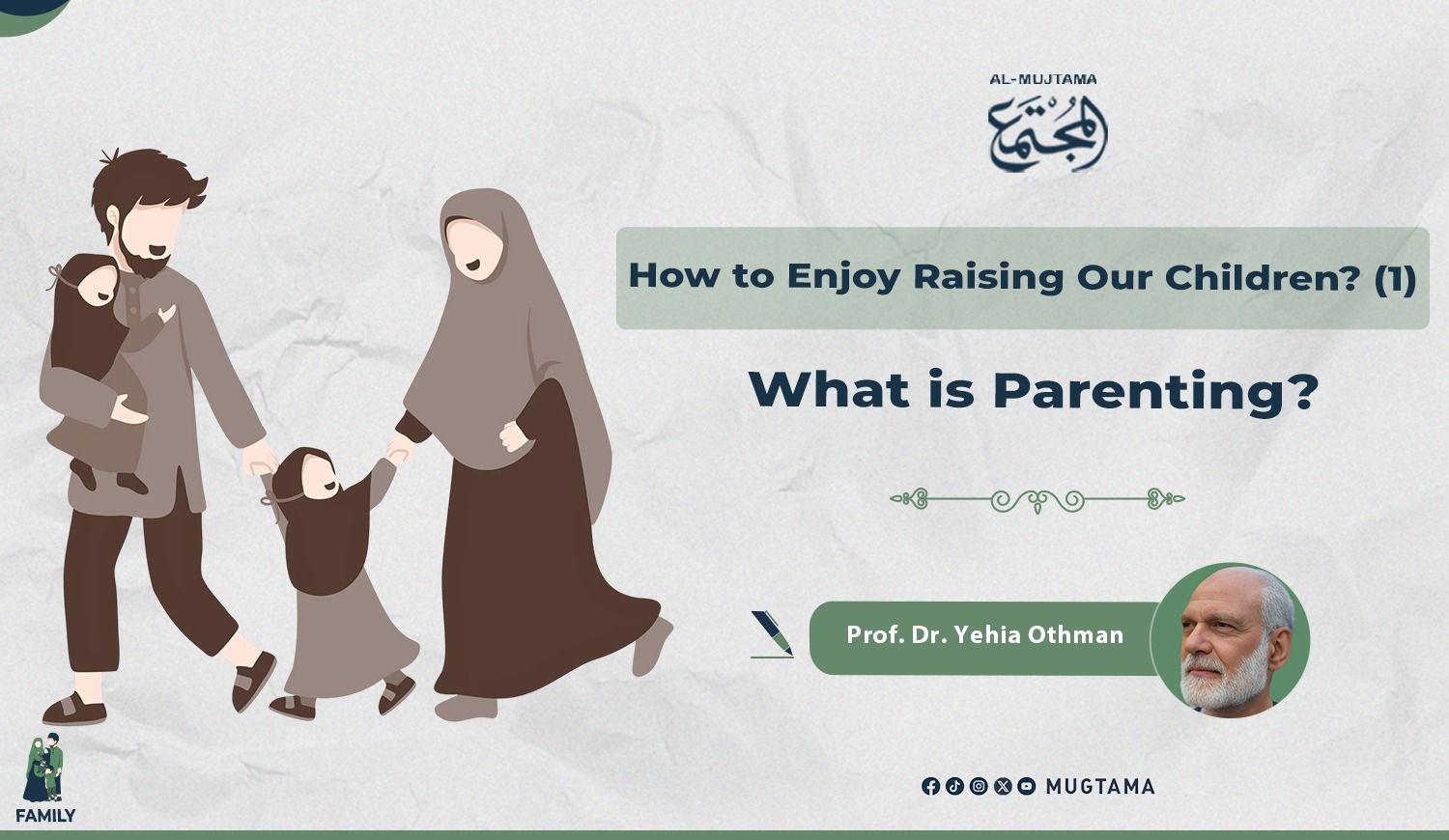 AL-MUJTAMA
المجتمع

How to Enjoy Raising Our Children? (1)

What is Parenting?

Prof. Dr. Yehia Othman

MUGTAMA

FAMILY